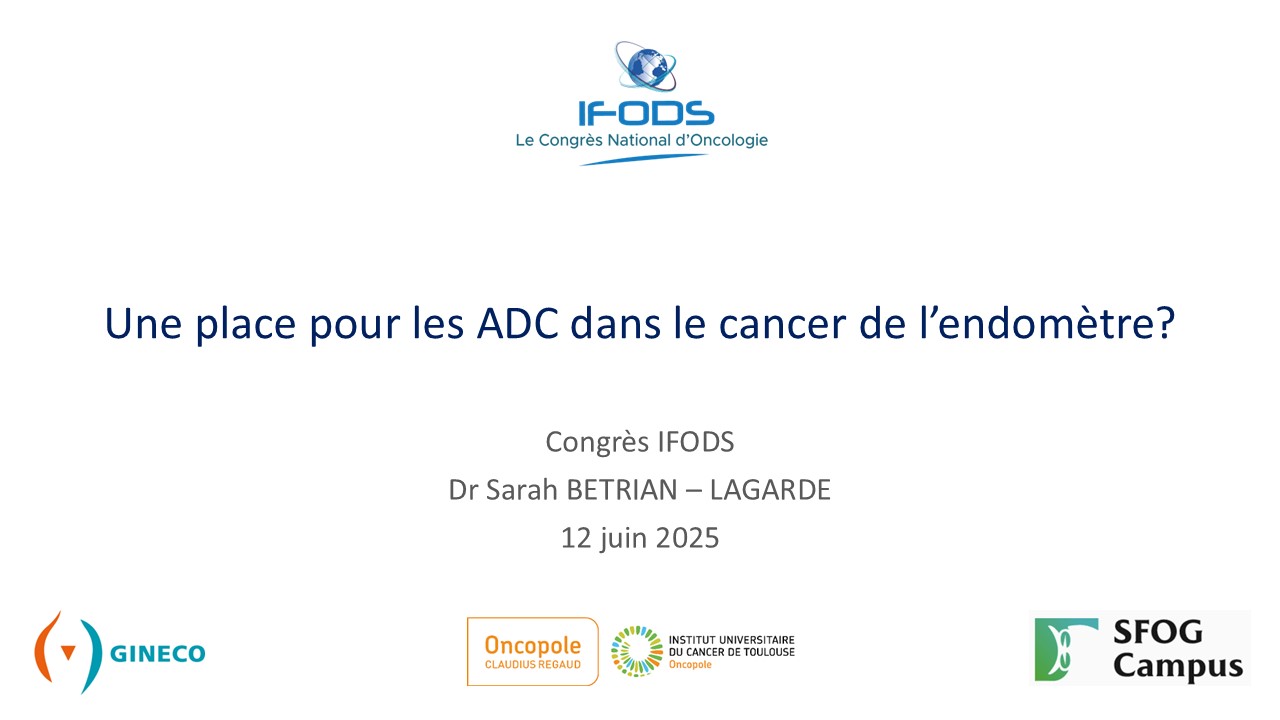 IFODS
Le Congrès National d'Oncologie

Une place pour les ADC dans le cancer de l'endomètre?

Congrès IFODS
Dr Sarah BETRIAN – LAGARDE
12 juin 2025

GINECO

Oncopole
CLAUDIUS REGAUD

INSTITUT UNIVERSITAIRE
DU CANCER DE TOULOUSE
Oncopole

SFOG
Campus